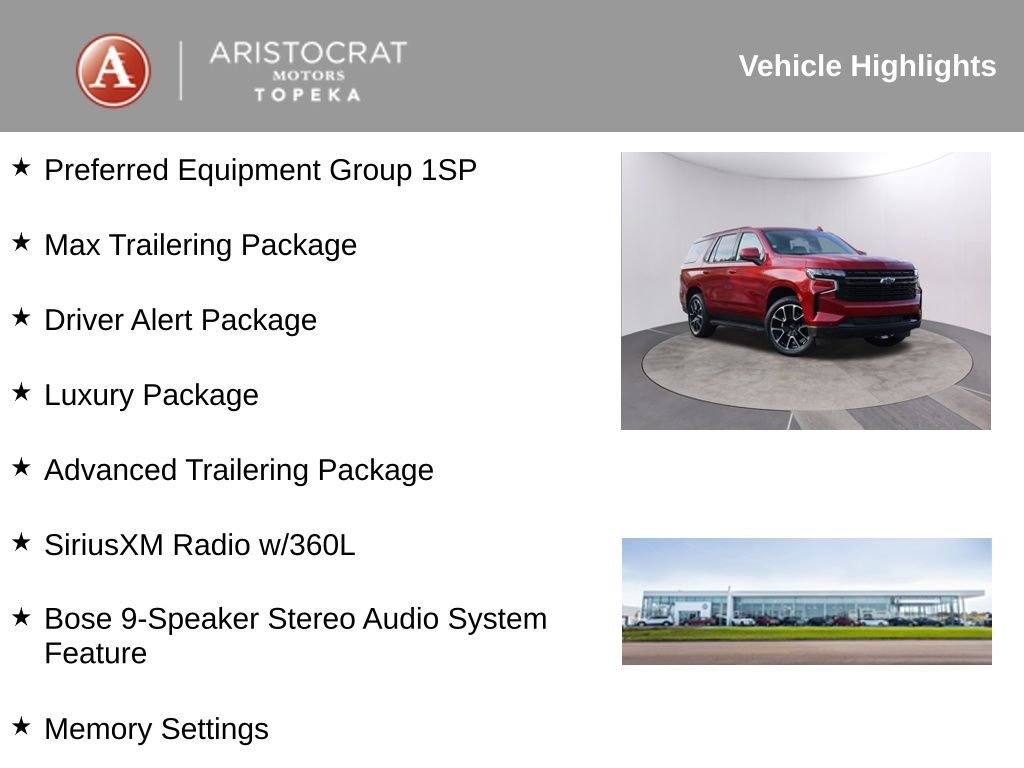 A ARISTOCRAT MOTORS TOPEKA

Vehicle Highlights

★ Preferred Equipment Group 1SP

★ Max Trailering Package

★ Driver Alert Package

★ Luxury Package

★ Advanced Trailering Package

★ SiriusXM Radio w/360L

★ Bose 9-Speaker Stereo Audio System Feature

★ Memory Settings